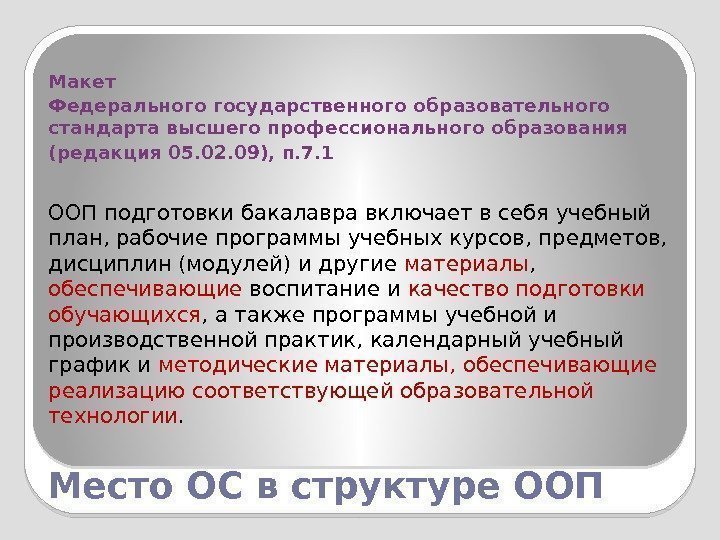 Макет
Федерального государственного образовательного стандарта высшего профессионального образования (редакция 05.02.09), п.7.1

ООП подготовки бакалавра включает в себя учебный план, рабочие программы учебных курсов, предметов, дисциплин (модулей) и другие материалы, обеспечивающие воспитание и качество подготовки обучающихся, а также программы учебной и производственной практик, календарный учебный график и методические материалы, обеспечивающие реализацию соответствующей образовательной технологии.

Место ОС в структуре ООП